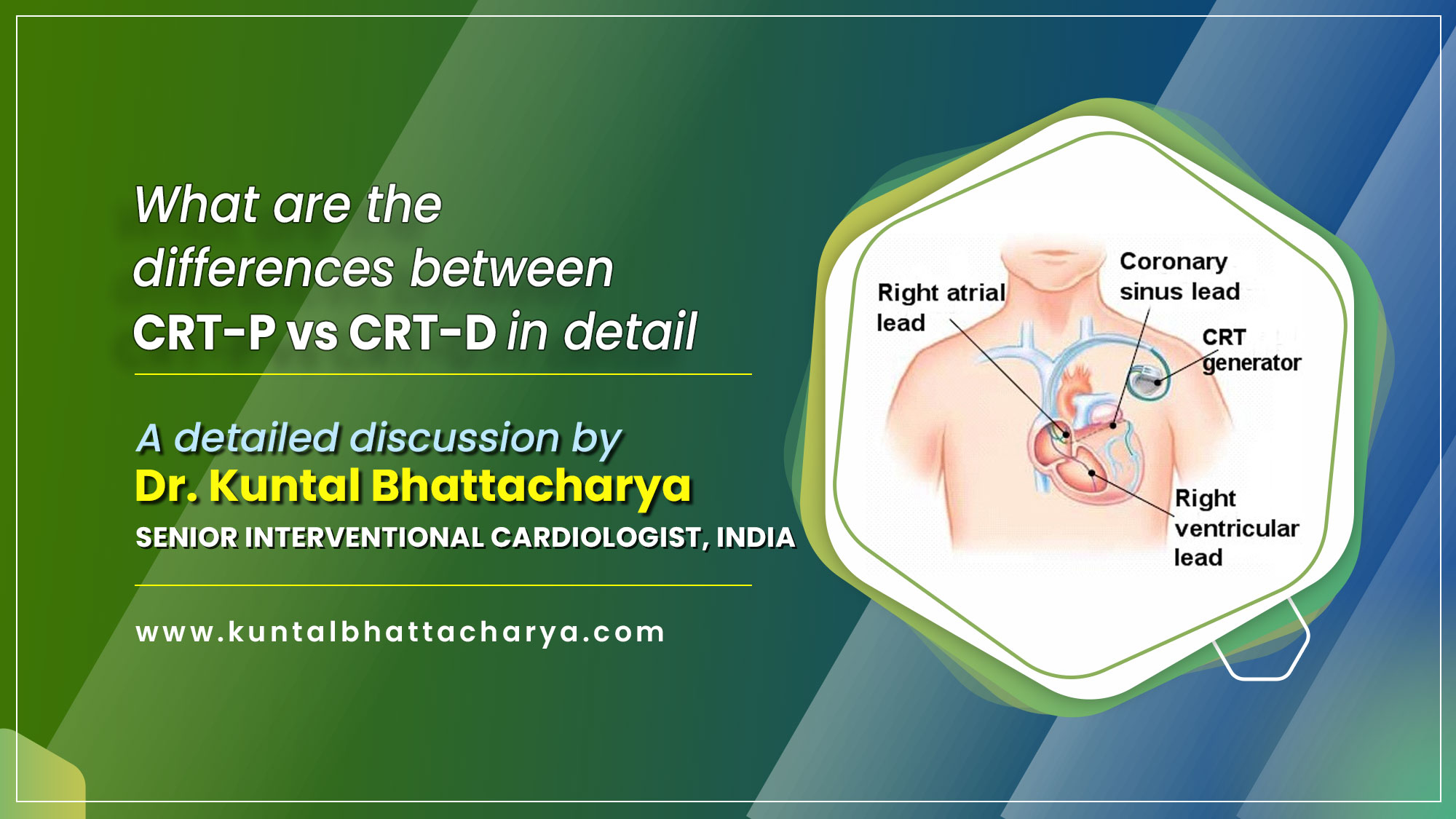 What are the differences between CRT-P vs CRT-D in detail

A detailed discussion by
Dr. Kuntal Bhattacharya
SENIOR INTERVENTIONAL CARDIOLOGIST, INDIA

www.kuntalbhattacharya.com

Right atrial lead

Coronary sinus lead

CRT generator

Right ventricular lead